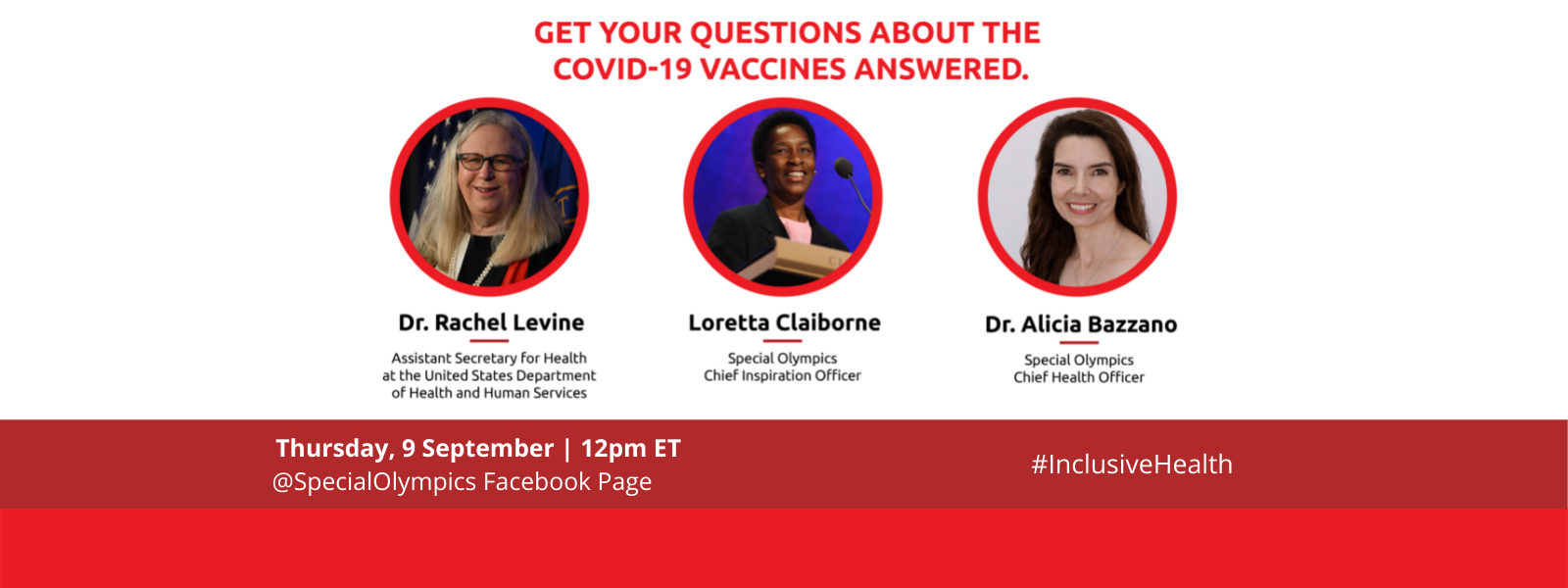 GET YOUR QUESTIONS ABOUT THE COVID-19 VACCINES ANSWERED.

Dr. Rachel Levine

Assistant Secretary for Health at the United States Department of Health and Human Services

Loretta Claiborne

Special Olympics Chief Inspiration Officer

Dr. Alicia Bazzano

Special Olympics Chief Health Officer

Thursday, 9 September | 12pm ET
@SpecialOlympics Facebook Page

#InclusiveHealth